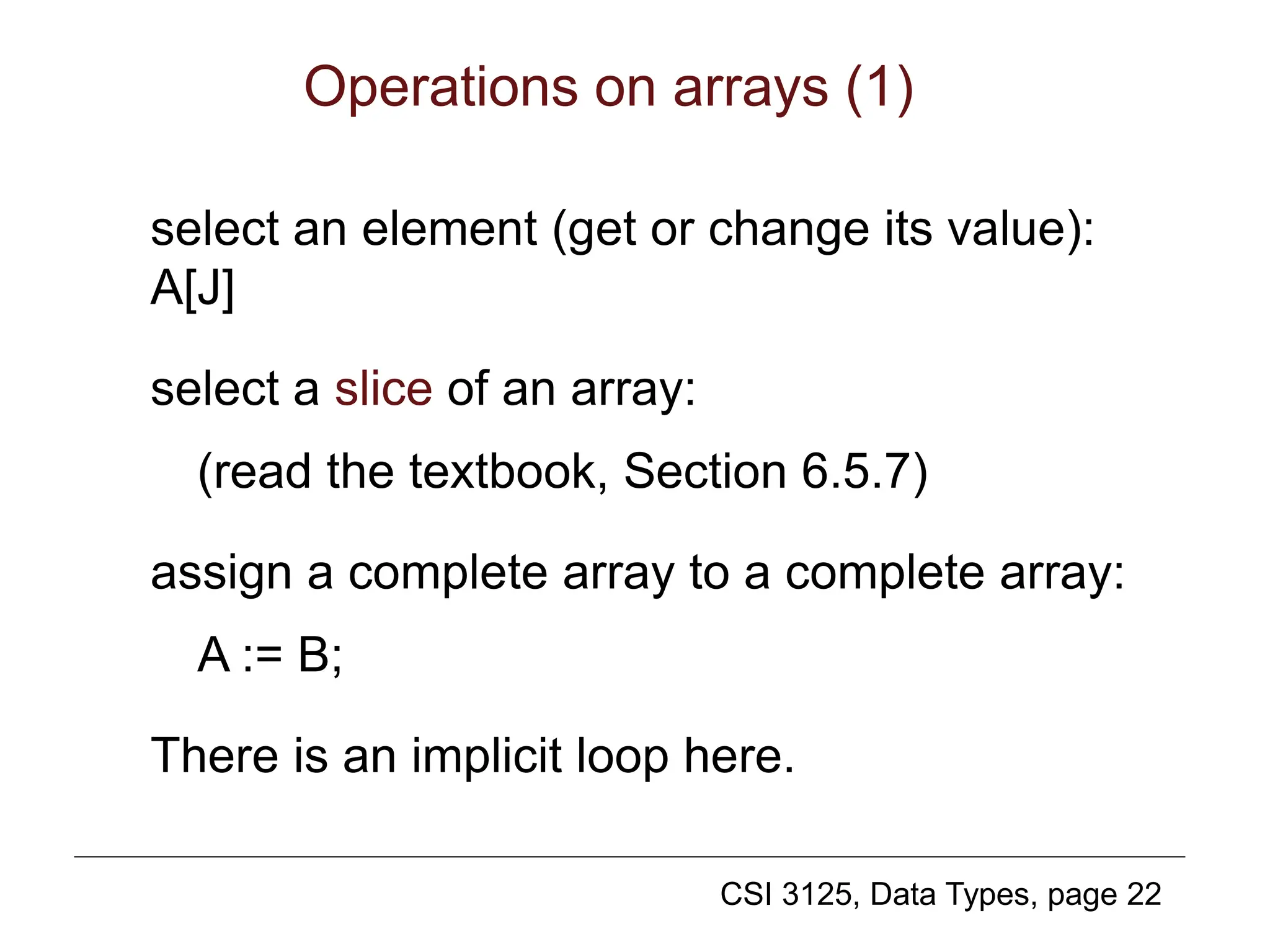 Operations on arrays (1)

select an element (get or change its value):
A[J]

select a slice of an array:

(read the textbook, Section 6.5.7)

assign a complete array to a complete array:

A := B;

There is an implicit loop here.

CSI 3125, Data Types, page 22